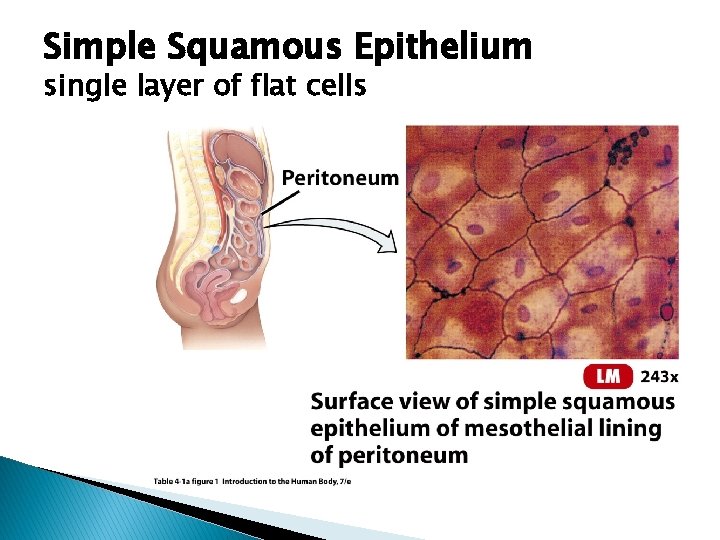 Simple Squamous Epithelium
single layer of flat cells

Peritoneum

LM 243x

Surface view of simple squamous epithelium of mesothelial lining of peritoneum

Table 4-1a figure 1 Introduction to the Human Body, 7/e